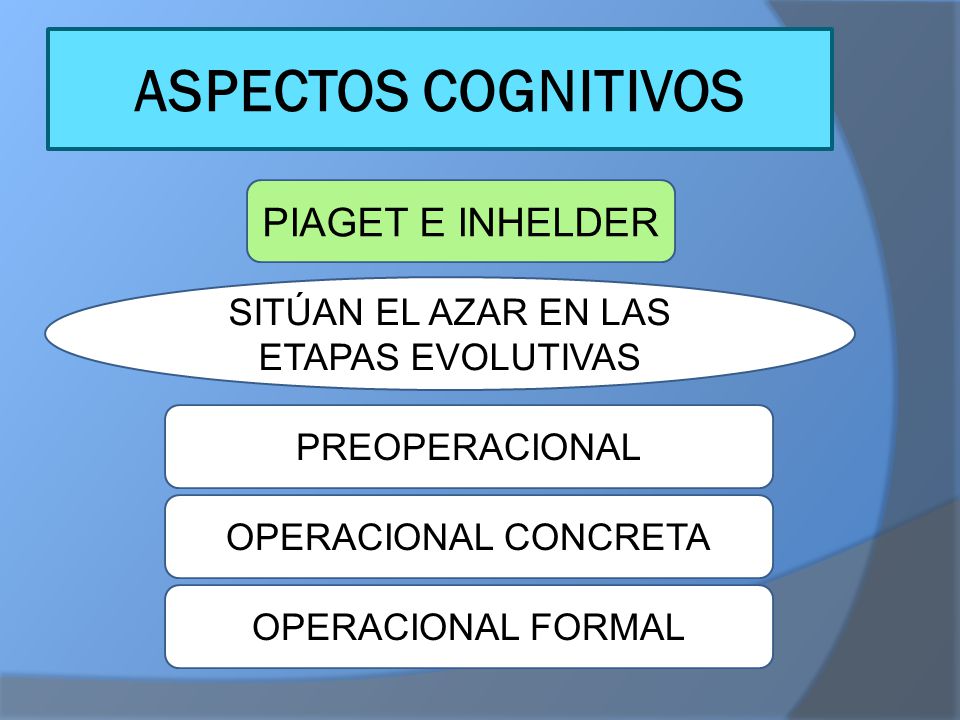 ASPECTOS COGNITIVOS

PIAGET E INHELDER

SITÚAN EL AZAR EN LAS ETAPAS EVOLUTIVAS

PREOPERACIONAL

OPERACIONAL CONCRETA

OPERACIONAL FORMAL